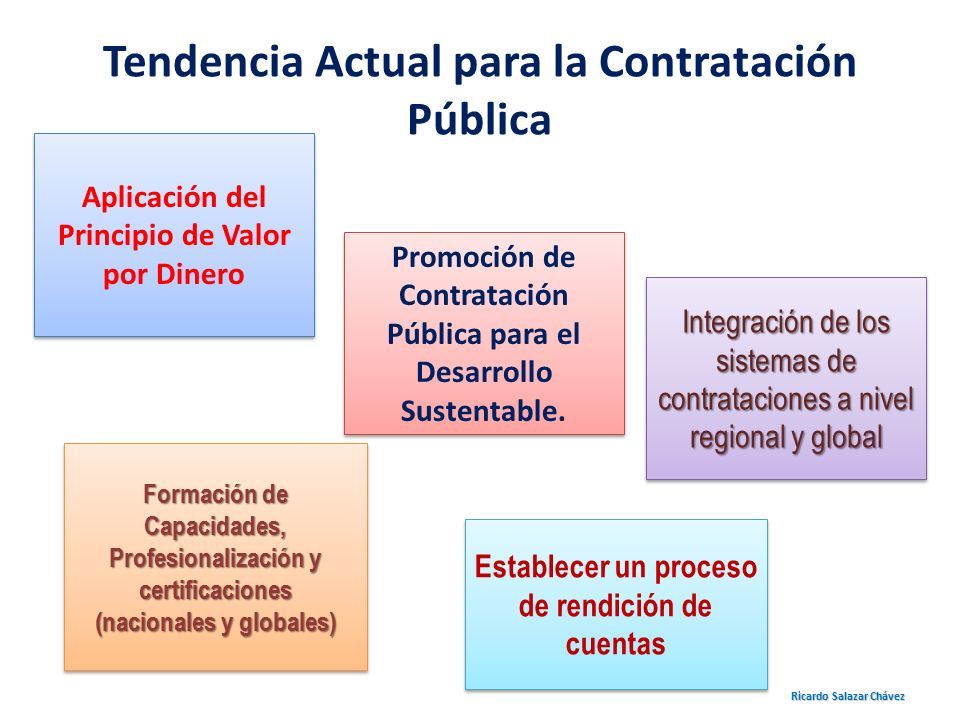 Tendencia Actual para la Contratación Pública

Aplicación del Principio de Valor por Dinero

Promoción de Contratación Pública para el Desarrollo Sustentable.

Integración de los sistemas de contrataciones a nivel regional y global

Formación de Capacidades, Profesionalización y certificaciones (nacionales y globales)

Establecer un proceso de rendición de cuentas

Ricardo Salazar Chávez